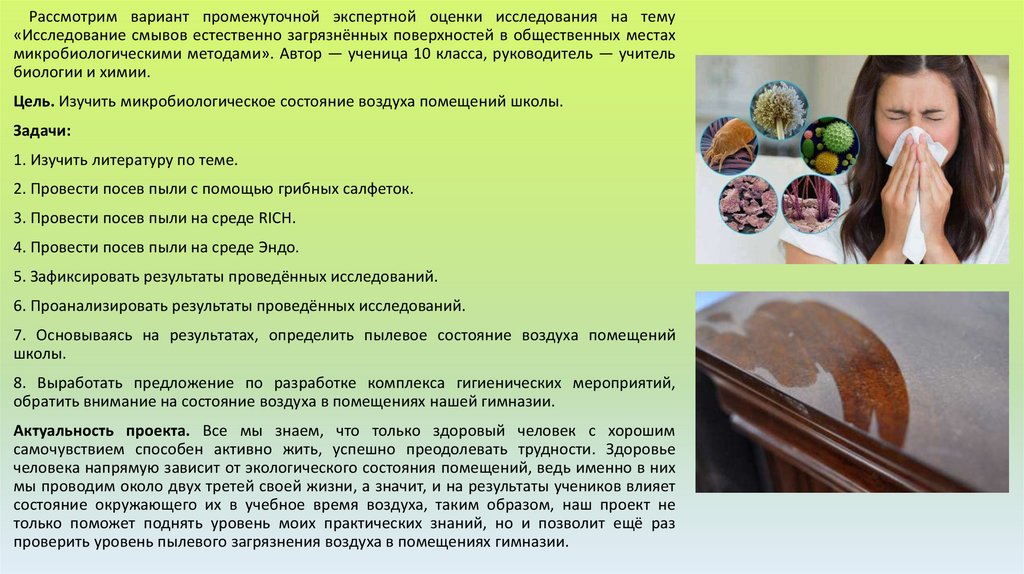 Рассмотрим вариант промежуточной экспертной оценки исследования на тему «Исследование смывов естественно загрязнённых поверхностей в общественных местах микробиологическими методами». Автор — ученица 10 класса, руководитель — учитель биологии и химии.

Цель. Изучить микробиологическое состояние воздуха помещений школы.

Задачи:

1. Изучить литературу по теме.

2. Провести посев пыли с помощью грибных салфеток.

3. Провести посев пыли на среде RICH.

4. Провести посев пыли на среде Эндо.

5. Зафиксировать результаты проведённых исследований.

6. Проанализировать результаты проведённых исследований.

7. Основываясь на результатах, определить пылевое состояние воздуха помещений школы.

8. Выработать предложение по разработке комплекса гигиенических мероприятий, обратить внимание на состояние воздуха в помещениях нашей гимназии.

Актуальность проекта. Все мы знаем, что только здоровый человек с хорошим самочувствием способен активно жить, успешно преодолевать трудности. Здоровье человека напрямую зависит от экологического состояния помещений, ведь именно в них мы проводим около двух третей своей жизни, а значит, и на результаты учеников влияет состояние окружающего их в учебное время воздуха, таким образом, наш проект не только поможет поднять уровень моих практических знаний, но и позволит ещё раз проверить уровень пылевого загрязнения воздуха в помещениях гимназии.